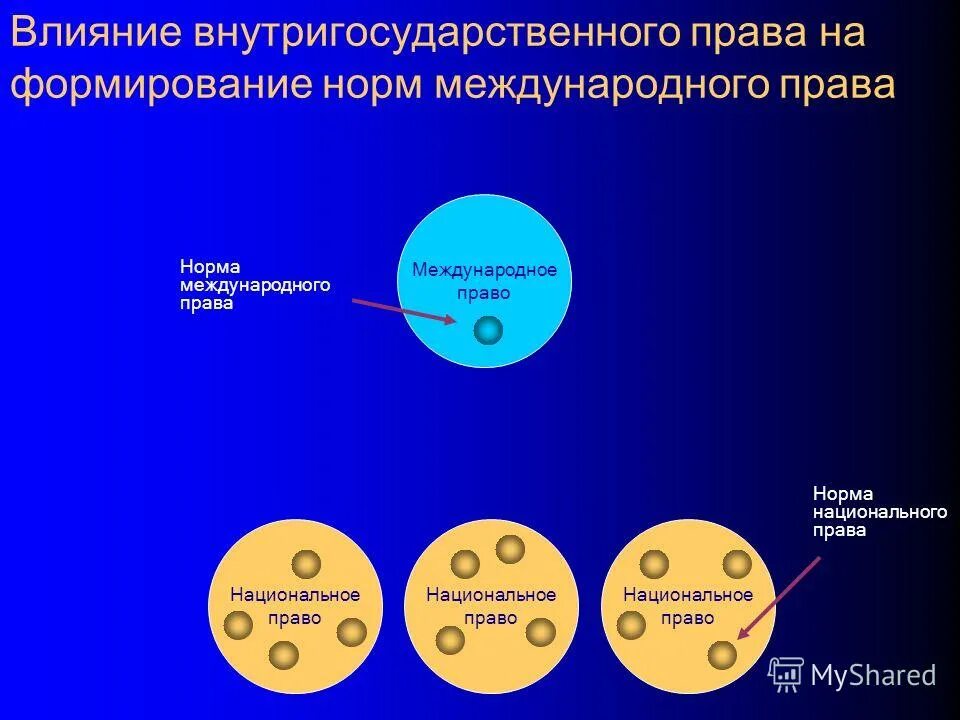 Влияние внутригосударственного права на формирование норм международного права

Норма международного права

Международное право

Норма национального права

Национальное право

Национальное право

Национальное право

MyShared